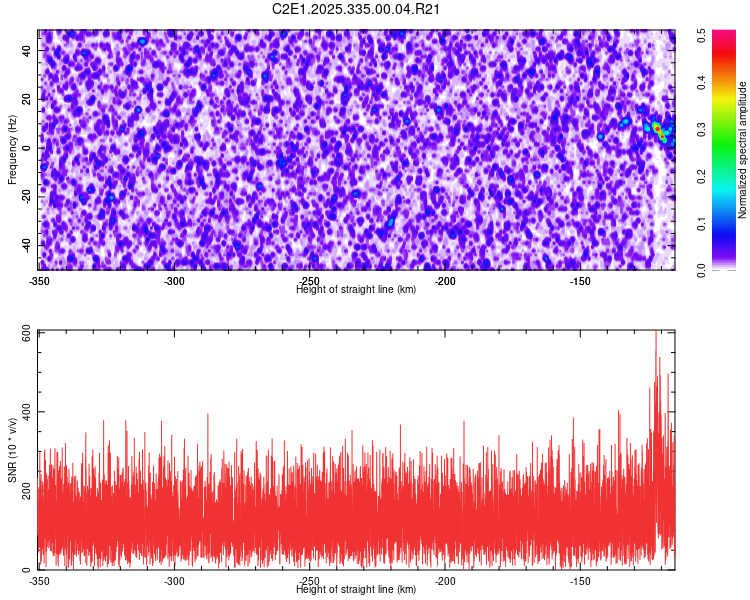 C2E1.2025.335.00.04.R21

Frequency (Hz)
40
20
0
-20
-40

-350 -300 -250 -200 -150
Height of straight line (km)

Normalized spectral amplitude
0.0 0.1 0.2 0.3 0.4 0.5

SNR (10 * v/v)
600
400
200
0

-350 -300 -250 -200 -150
Height of straight line (km)